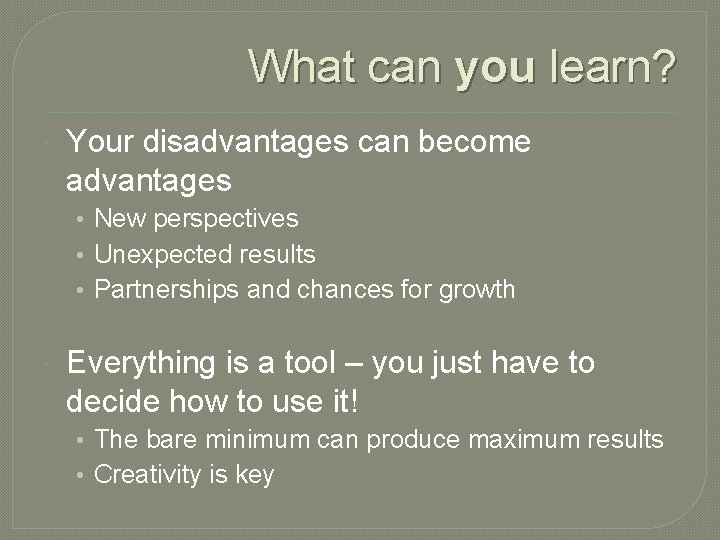 What can you learn?

Your disadvantages can become advantages
• New perspectives
• Unexpected results
• Partnerships and chances for growth

Everything is a tool – you just have to decide how to use it!
• The bare minimum can produce maximum results
• Creativity is key